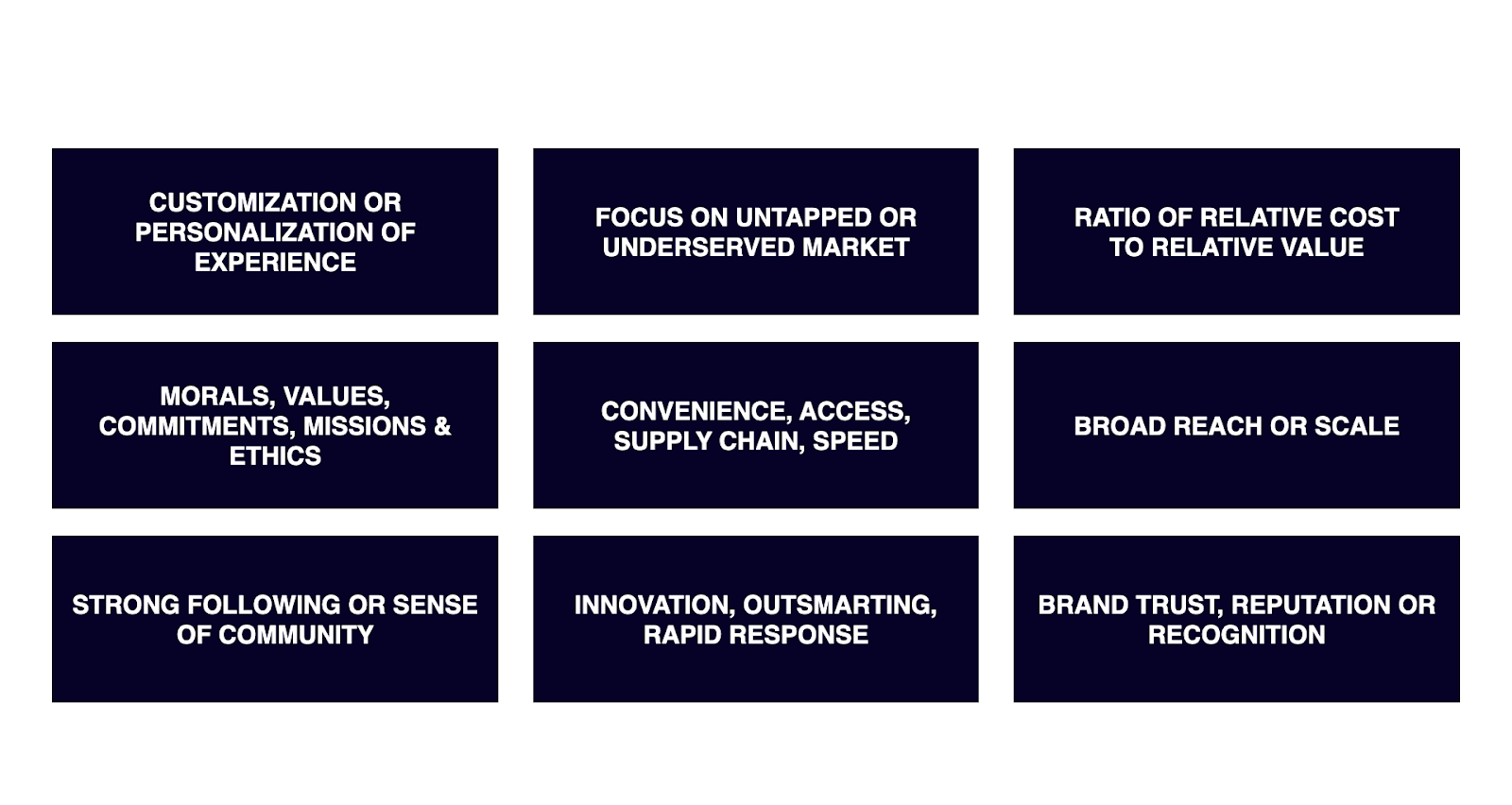 CUSTOMIZATION OR PERSONALIZATION OF EXPERIENCE

FOCUS ON UNTAPPED OR UNDERSERVED MARKET

RATIO OF RELATIVE COST TO RELATIVE VALUE

MORALS, VALUES, COMMITMENTS, MISSIONS & ETHICS

CONVENIENCE, ACCESS, SUPPLY CHAIN, SPEED

BROAD REACH OR SCALE

STRONG FOLLOWING OR SENSE OF COMMUNITY

INNOVATION, OUTSMARTING, RAPID RESPONSE

BRAND TRUST, REPUTATION OR RECOGNITION